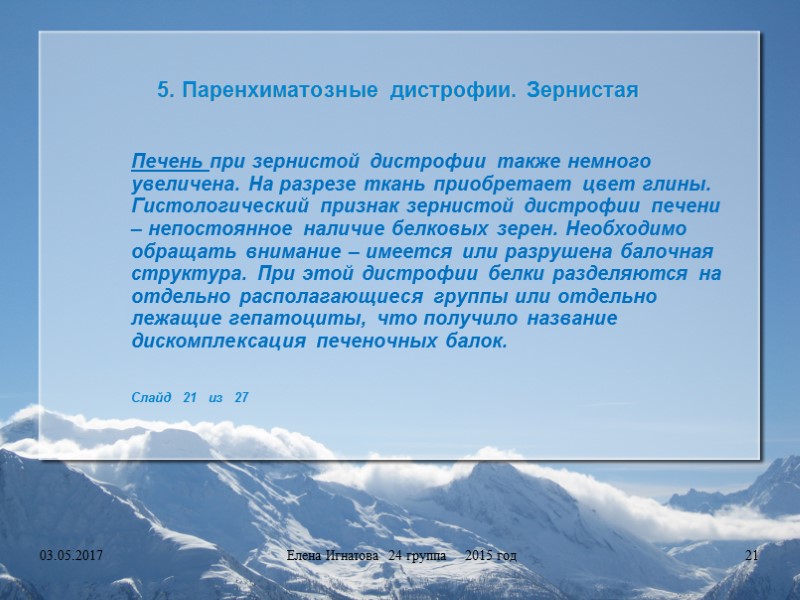 5. Паренхиматозные дистрофии. Зернистая

Печень при зернистой дистрофии также немного увеличена. На разрезе ткань приобретает цвет глины. Гистологический признак зернистой дистрофии печени – непостоянное наличие белковых зерен. Необходимо обращать внимание – имеется или разрушена балочная структура. При этой дистрофии белки разделяются на отдельно располагающиеся группы или отдельно лежащие гепатоциты, что получило название дискомплексация печеночных балок.

Слайд 21 из 27

03.05.2017

Елена Игнатова 24 группа 2015 год

21